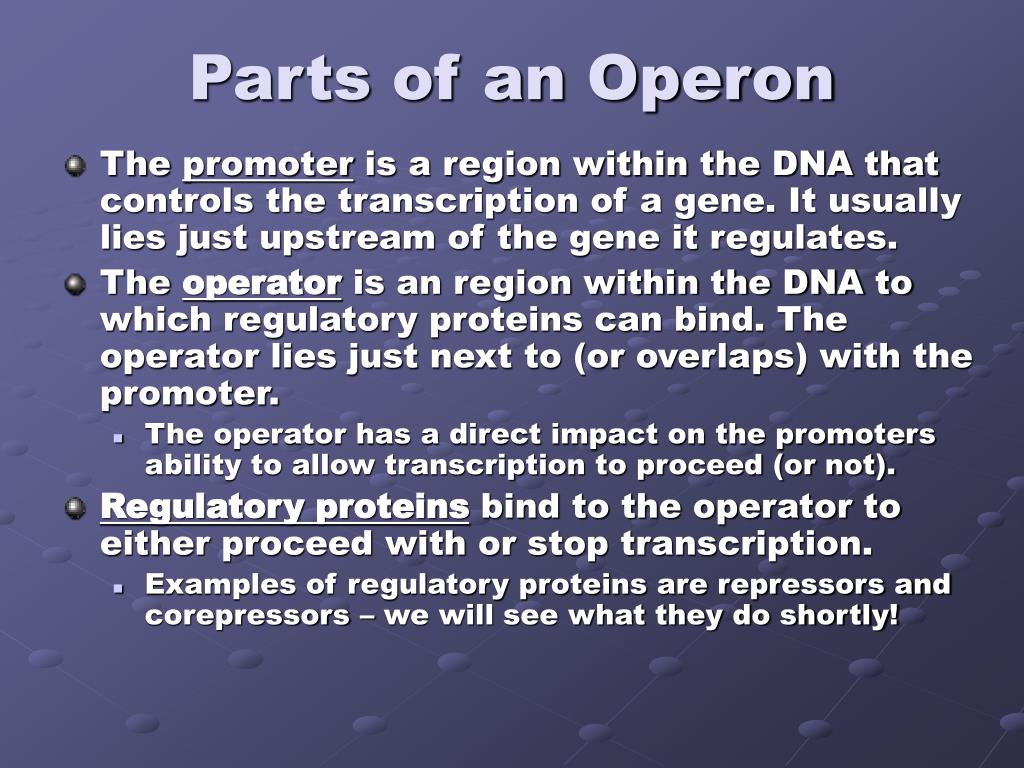 Parts of an Operon

The promoter is a region within the DNA that controls the transcription of a gene. It usually lies just upstream of the gene it regulates.

The operator is an region within the DNA to which regulatory proteins can bind. The operator lies just next to (or overlaps) with the promoter.

The operator has a direct impact on the promoters ability to allow transcription to proceed (or not).

Regulatory proteins bind to the operator to either proceed with or stop transcription.

Examples of regulatory proteins are repressors and corepressors – we will see what they do shortly!